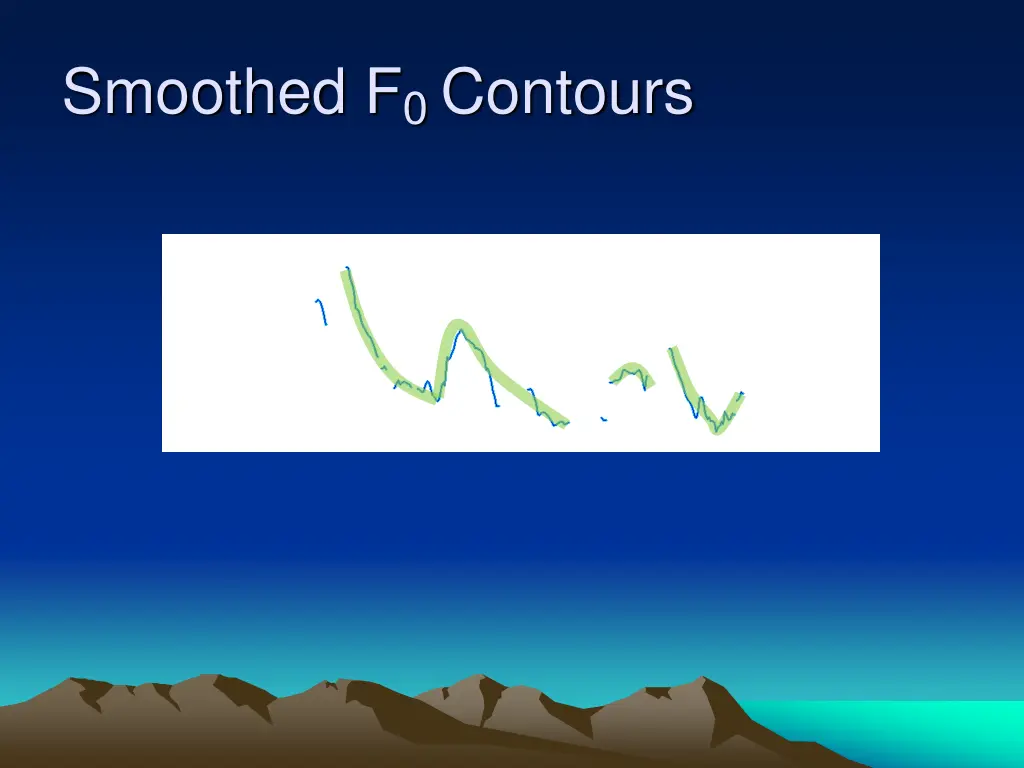 Smoothed $F_0$ Contours